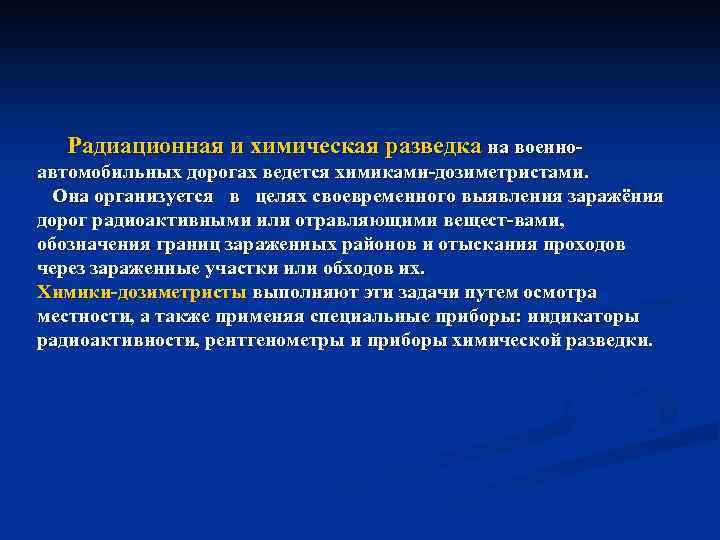 Радиационная и химическая разведка на военно-автомобильных дорогах ведется химиками-дозиметристами.
Она организуется в целях своевременного выявления заражёния дорог радиоактивными или отравляющими вещест-вами, обозначения границ зараженных районов и отыскания проходов через зараженные участки или обходов их.
Химики-дозиметристы выполняют эти задачи путем осмотра местности, а также применяя специальные приборы: индикаторы радиоактивности, рентгенометры и приборы химической разведки.